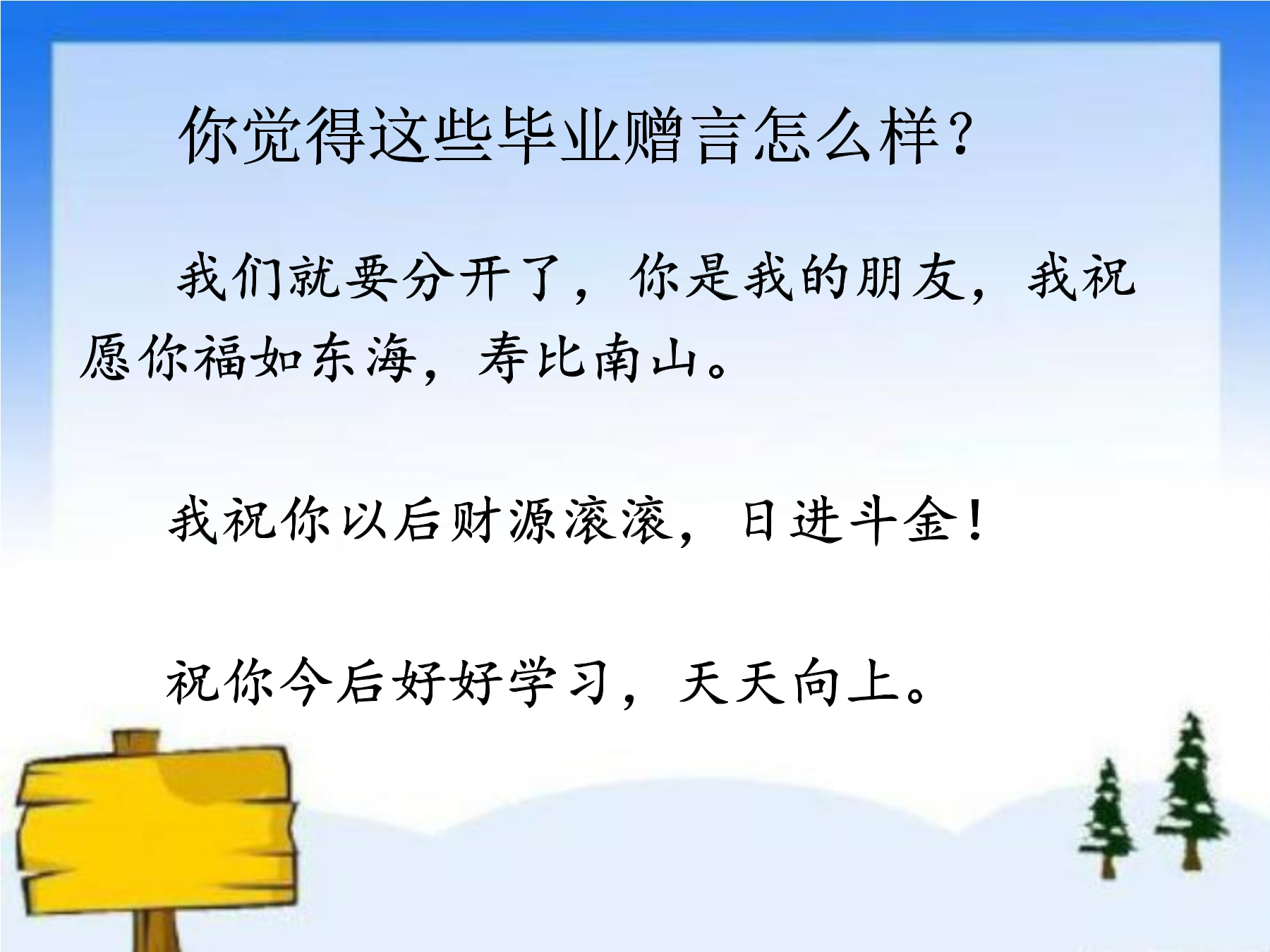 你觉得这些毕业赠言怎么样?

我们就要分开了，你是我的朋友，我祝愿你福如东海，寿比南山。

我祝你以后财源滚滚，日进斗金!

祝你今后好好学习，天天向上。